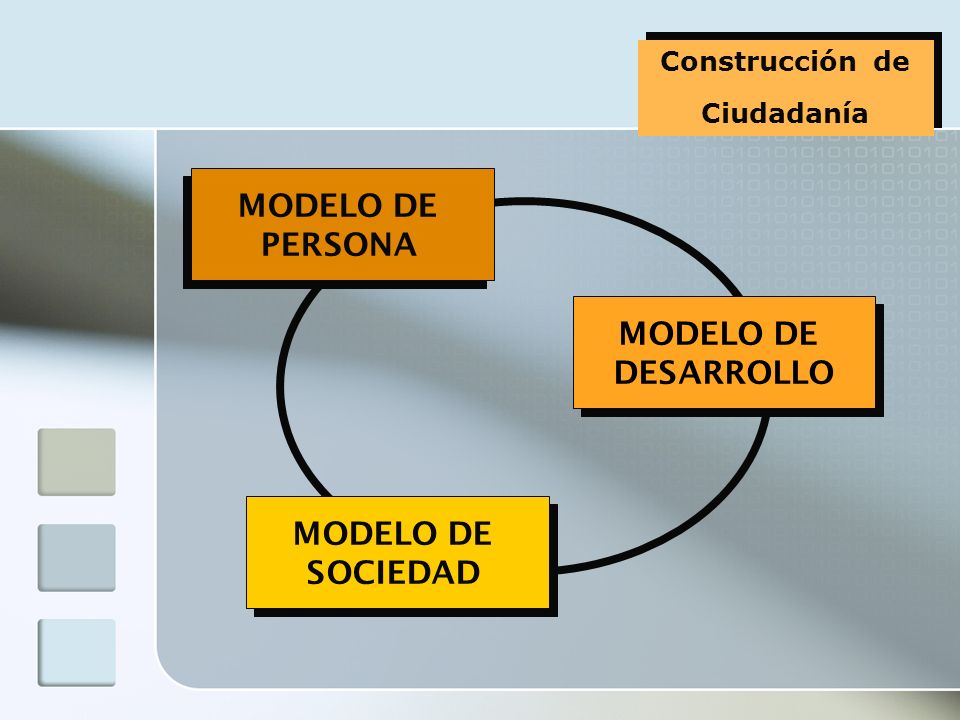 Construcción de Ciudadanía

MODELO DE PERSONA

MODELO DE DESARROLLO

MODELO DE SOCIEDAD